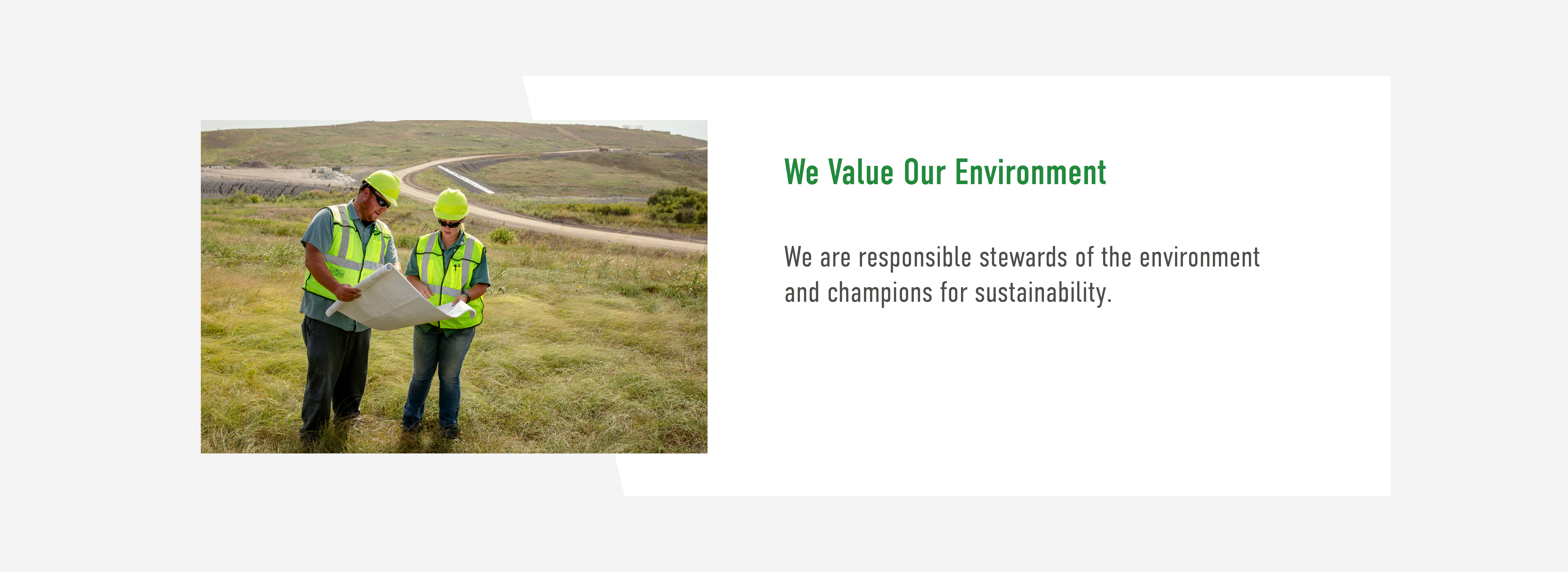 We Value Our Environment

We are responsible stewards of the environment and champions for sustainability.